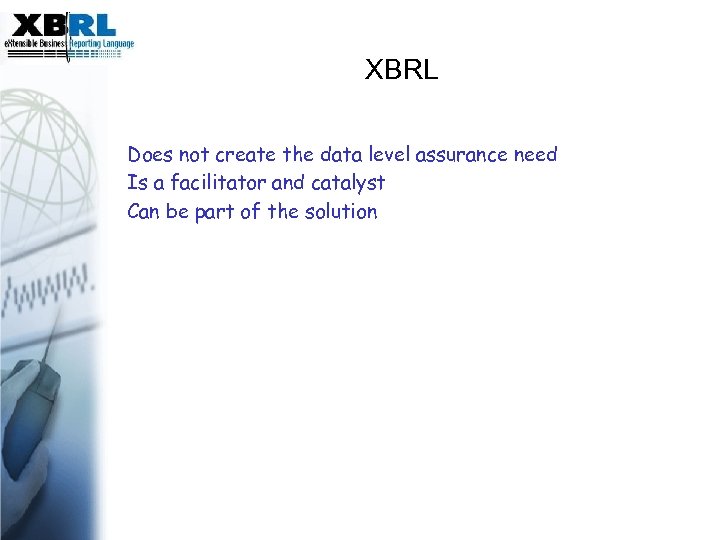 XBRL
eXtensible Business Reporting Language

XBRL

Does not create the data level assurance need
Is a facilitator and catalyst
Can be part of the solution